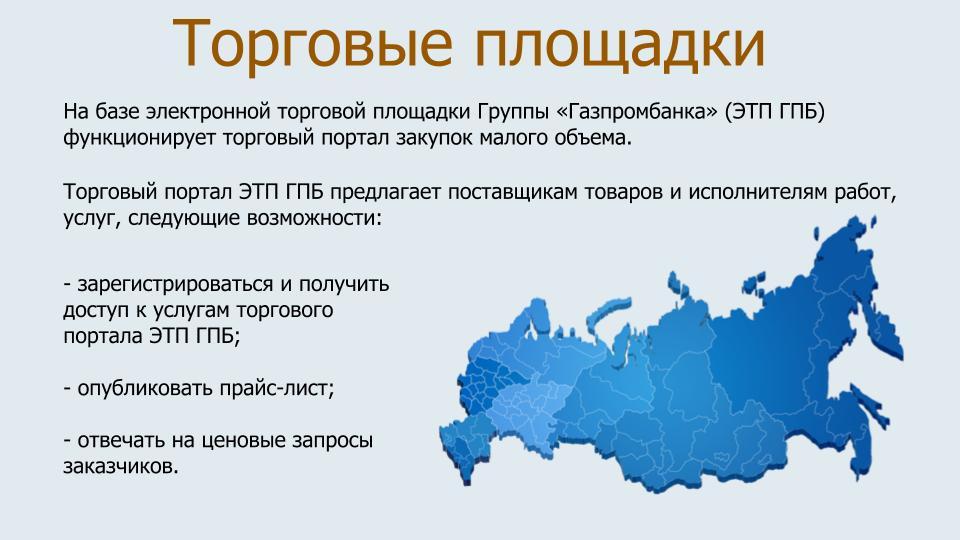 Торговые площадки

На базе электронной торговой площадки Группы «Газпромбанка» (ЭТП ГПБ) функционирует торговый портал закупок малого объема.

Торговый портал ЭТП ГПБ предлагает поставщикам товаров и исполнителям работ, услуг, следующие возможности:

- зарегистрироваться и получить доступ к услугам торгового портала ЭТП ГПБ;

- опубликовать прайс-лист;

- отвечать на ценовые запросы заказчиков.